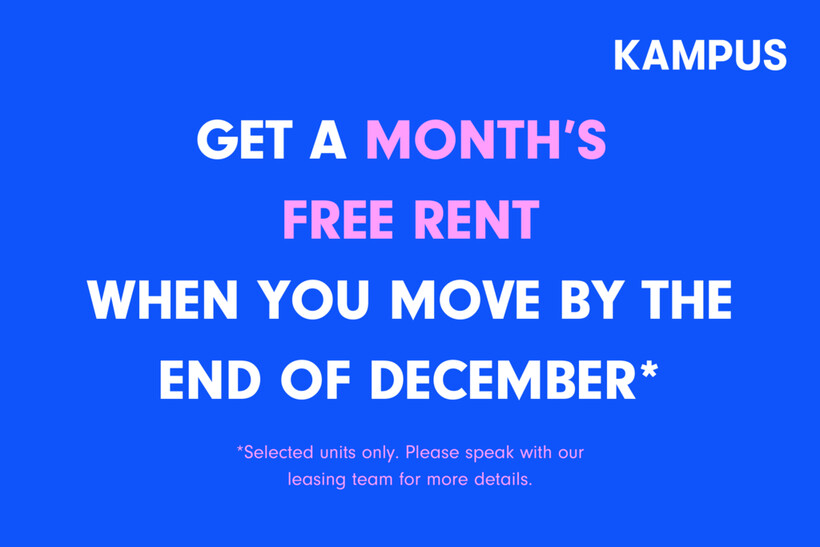 KAMPUS

GET A MONTH'S FREE RENT WHEN YOU MOVE BY THE END OF DECEMBER*

*Selected units only. Please speak with our leasing team for more details.